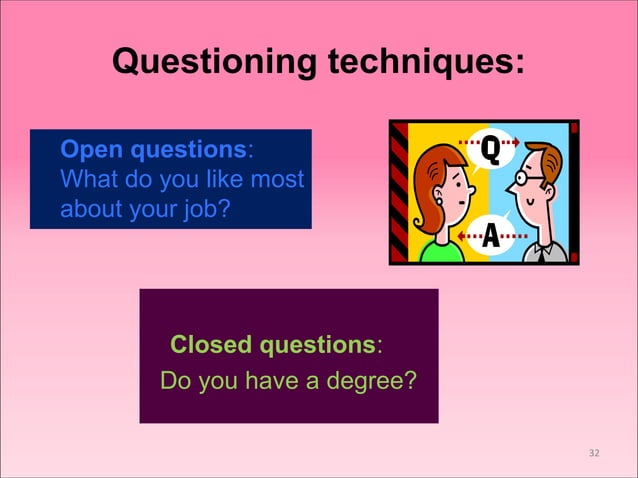 Questioning techniques:

Open questions: What do you like most about your job?

Q

A

Closed questions: Do you have a degree?

32